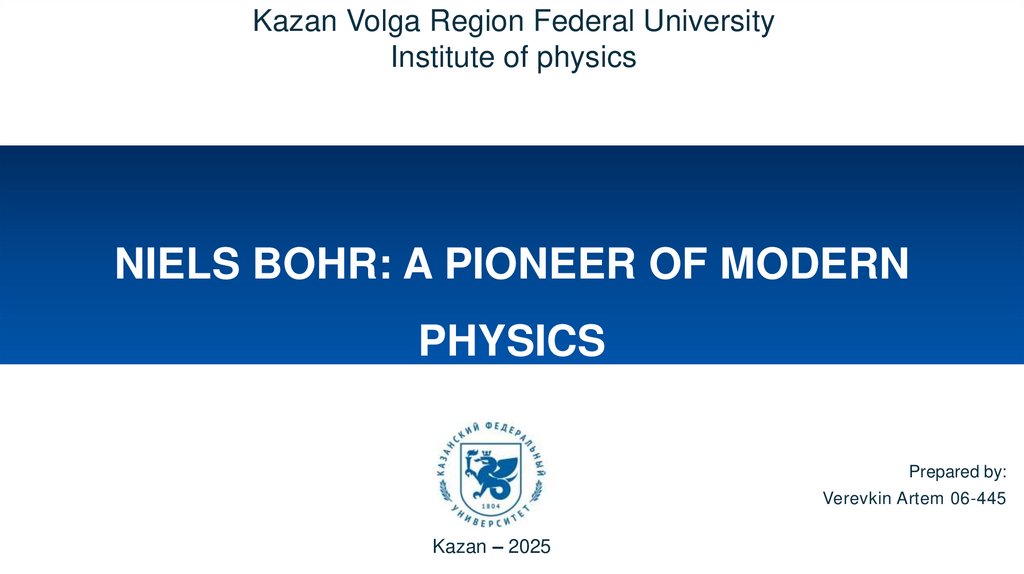 Kazan Volga Region Federal University
Institute of physics

NIELS BOHR: A PIONEER OF MODERN PHYSICS

КАЗАНСКИЙ ФЕДЕРАЛЬНЫЙ УНИВЕРСИТЕТ
1804

Prepared by:
Verevkin Artem 06-445

Kazan – 2025